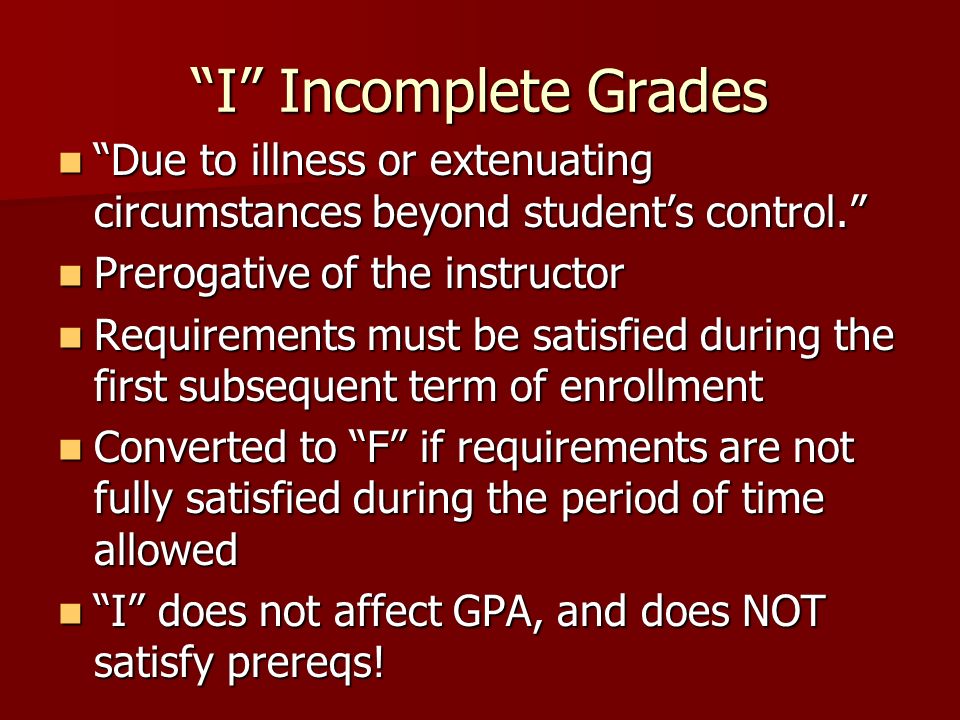 “I” Incomplete Grades

- “Due to illness or extenuating circumstances beyond student’s control.”
- Prerogative of the instructor
- Requirements must be satisfied during the first subsequent term of enrollment
- Converted to “F” if requirements are not fully satisfied during the period of time allowed
- “I” does not affect GPA, and does NOT satisfy prereqs!